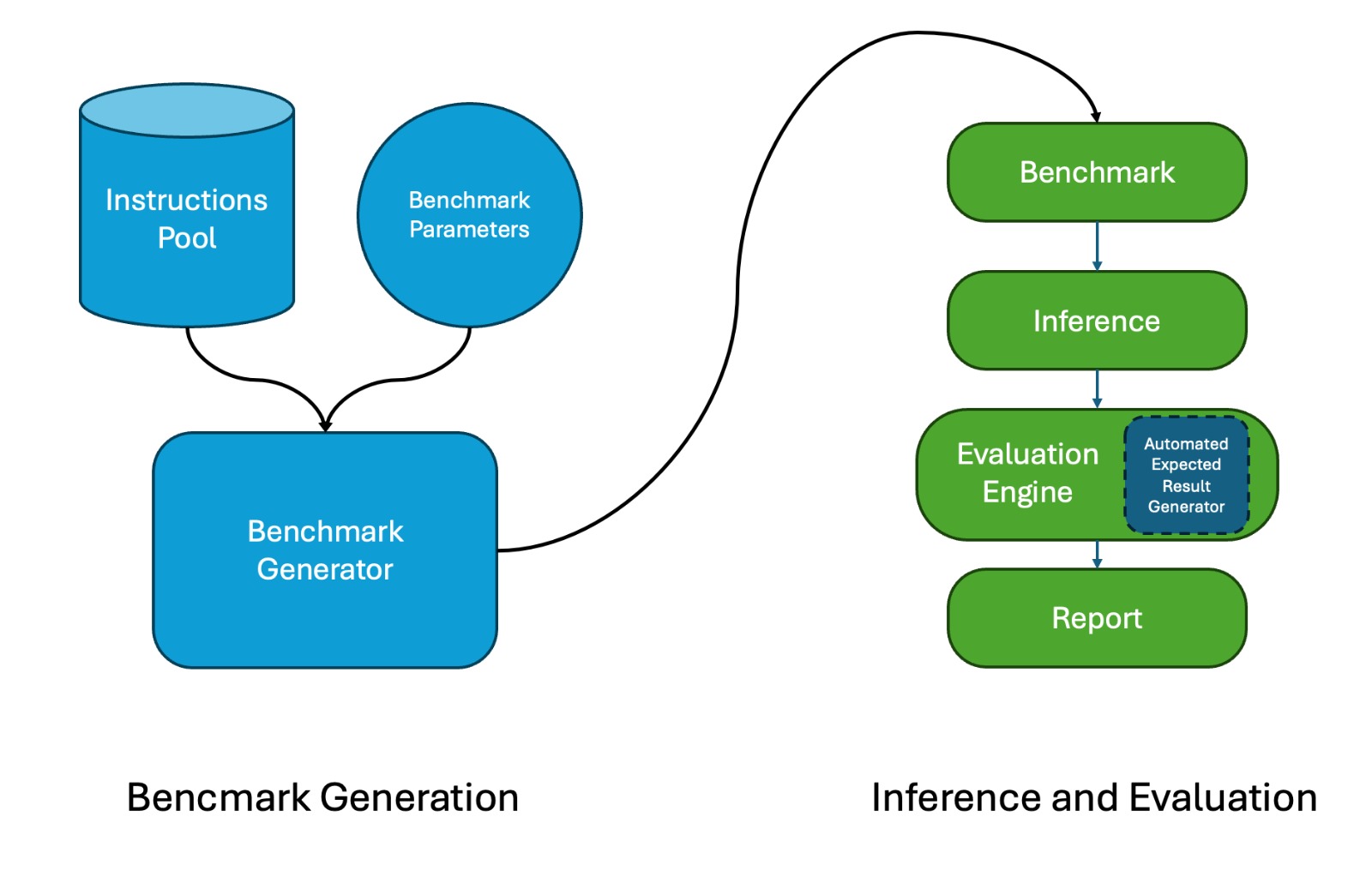 Instructions Pool

Benchmark Parameters

Benchmark Generator

Benchmark

Inference

Evaluation Engine

Automated Expected Result Generator

Report

Bencmark Generation

Inference and Evaluation